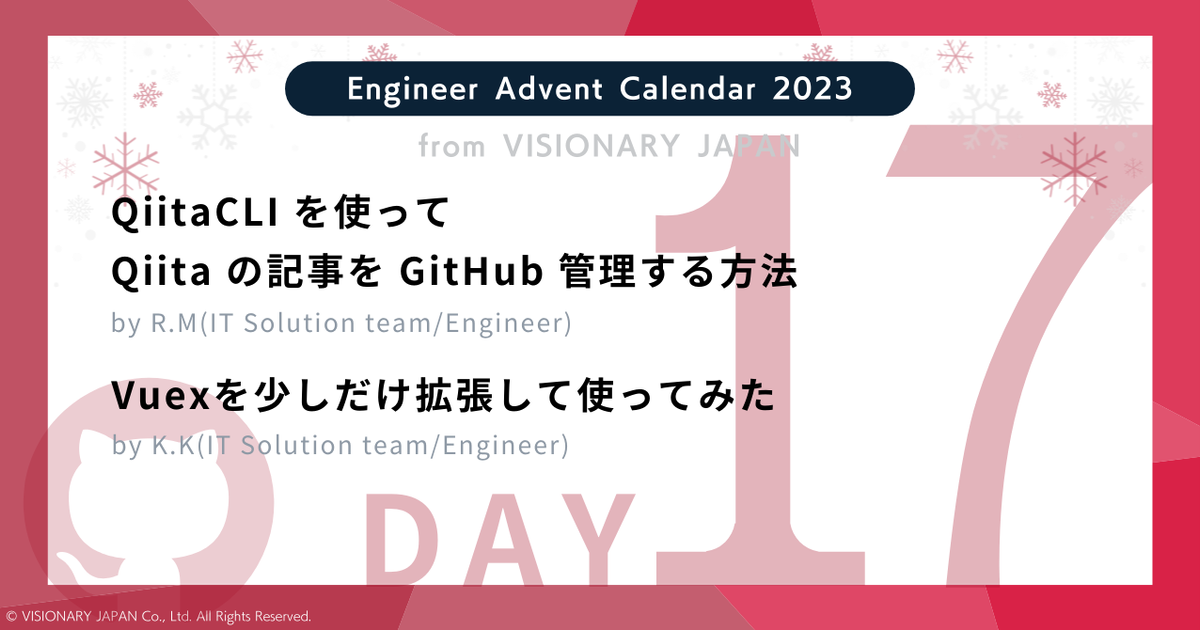 Engineer Advent Calendar 2023

from VISIONARY JAPAN

QiitaCLI を使って
Qiita の記事を GitHub 管理する方法

by R.M(IT Solution team/Engineer)

Vuexを少しだけ拡張して使ってみた

by K.K(IT Solution team/Engineer)

DAY 17

© VISIONARY JAPAN Co., Ltd. All Rights Reserved.